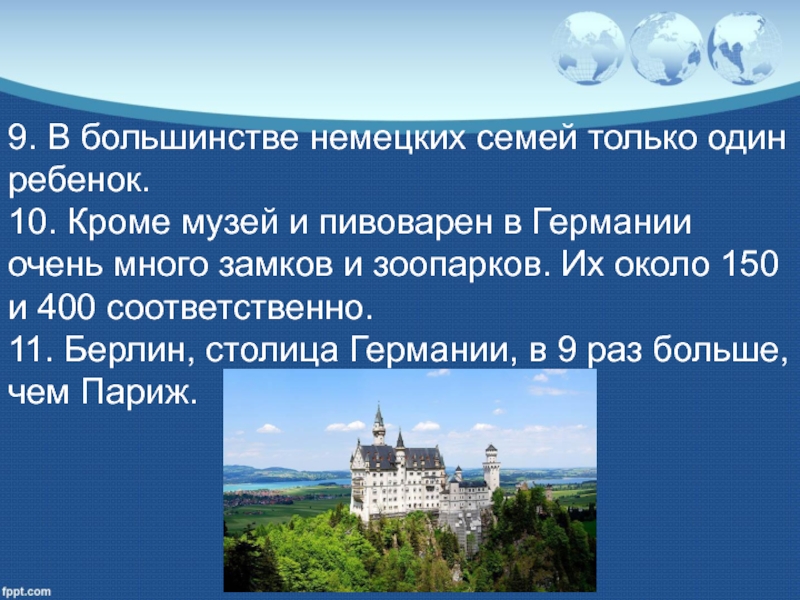 9. В большинстве немецких семей только один ребенок.
10. Кроме музей и пивоварен в Германии очень много замков и зоопарков. Их около 150 и 400 соответственно.
11. Берлин, столица Германии, в 9 раз больше, чем Париж.

fppt.com